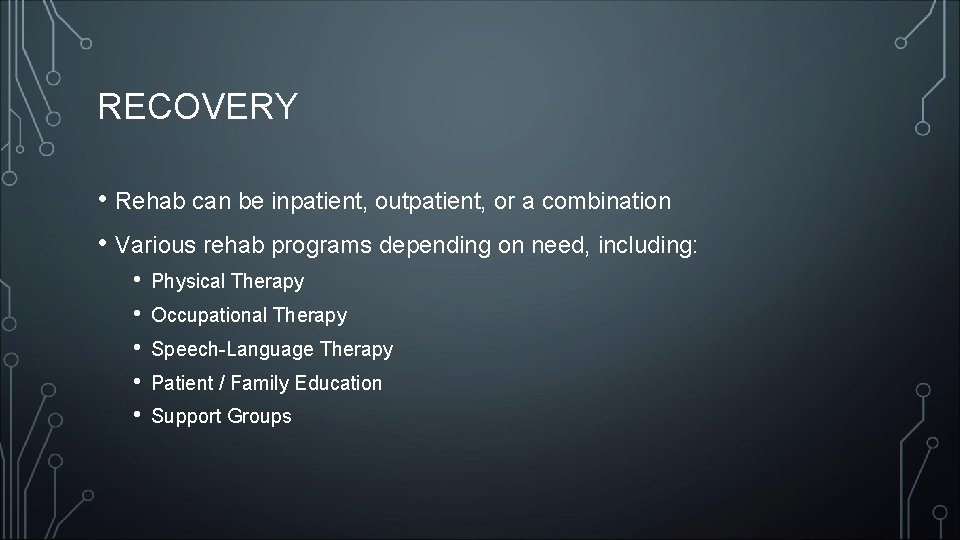 RECOVERY

• Rehab can be inpatient, outpatient, or a combination

• Various rehab programs depending on need, including:

• Physical Therapy
• Occupational Therapy
• Speech-Language Therapy
• Patient / Family Education
• Support Groups